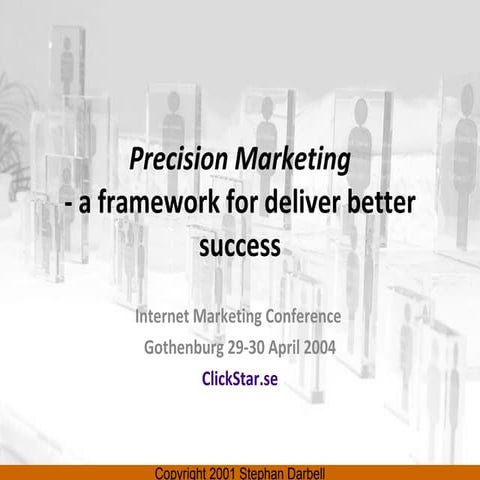 Precision Marketing
- a framework for deliver better success

Internet Marketing Conference
Gothenburg 29-30 April 2004
ClickStar.se

Copyright 2001 Stephan Darbell